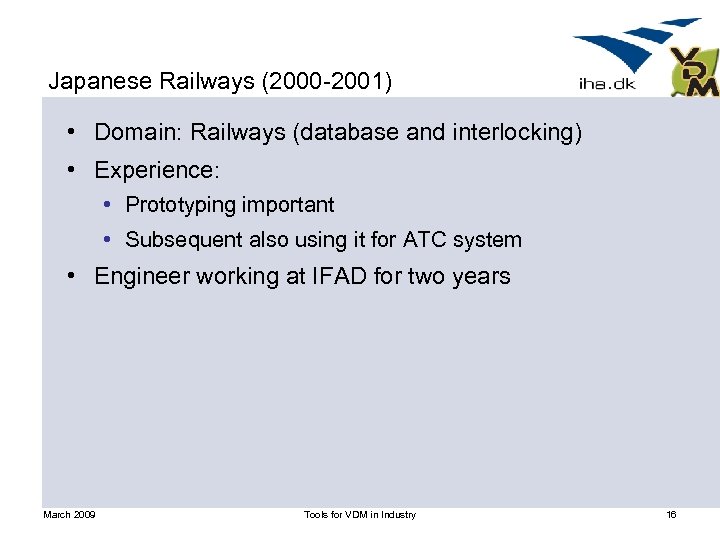 Japanese Railways (2000-2001)

iha.dk

VDM

• Domain: Railways (database and interlocking)
• Experience:
  • Prototyping important
  • Subsequent also using it for ATC system
• Engineer working at IFAD for two years

March 2009

Tools for VDM in Industry

16